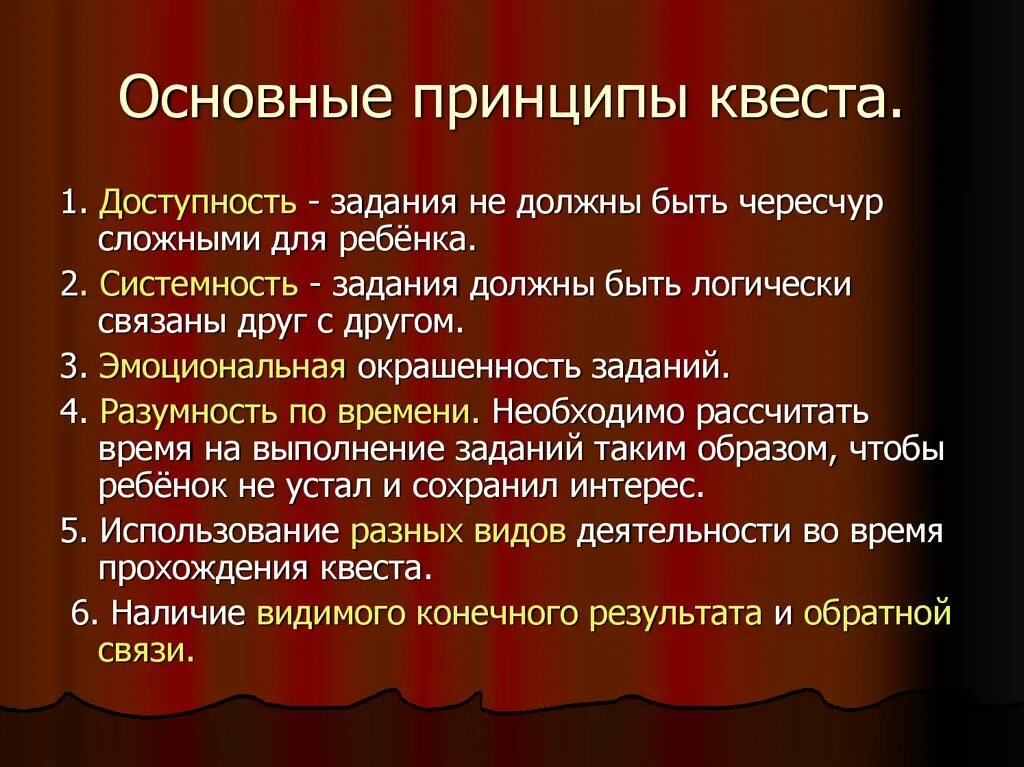 Основные принципы квеста.

1. Доступность - задания не должны быть чересчур сложными для ребёнка.

2. Системность - задания должны быть логически связаны друг с другом.

3. Эмоциональная окрашенность заданий.

4. Разумность по времени. Необходимо рассчитать время на выполнение заданий таким образом, чтобы ребёнок не устал и сохранил интерес.

5. Использование разных видов деятельности во время прохождения квеста.

6. Наличие видимого конечного результата и обратной связи.